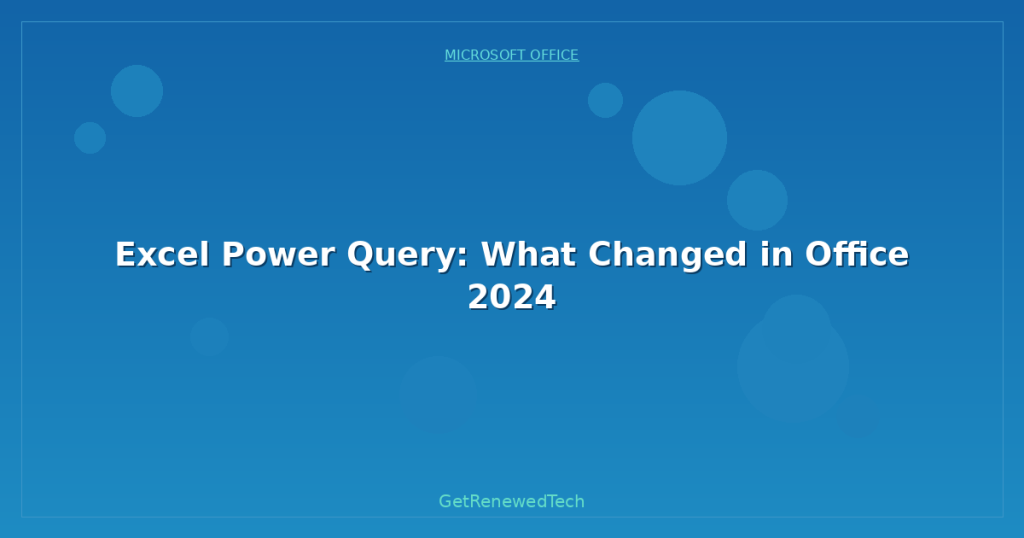 MICROSOFT OFFICE

Excel Power Query: What Changed in Office 2024

GetRenewedTech